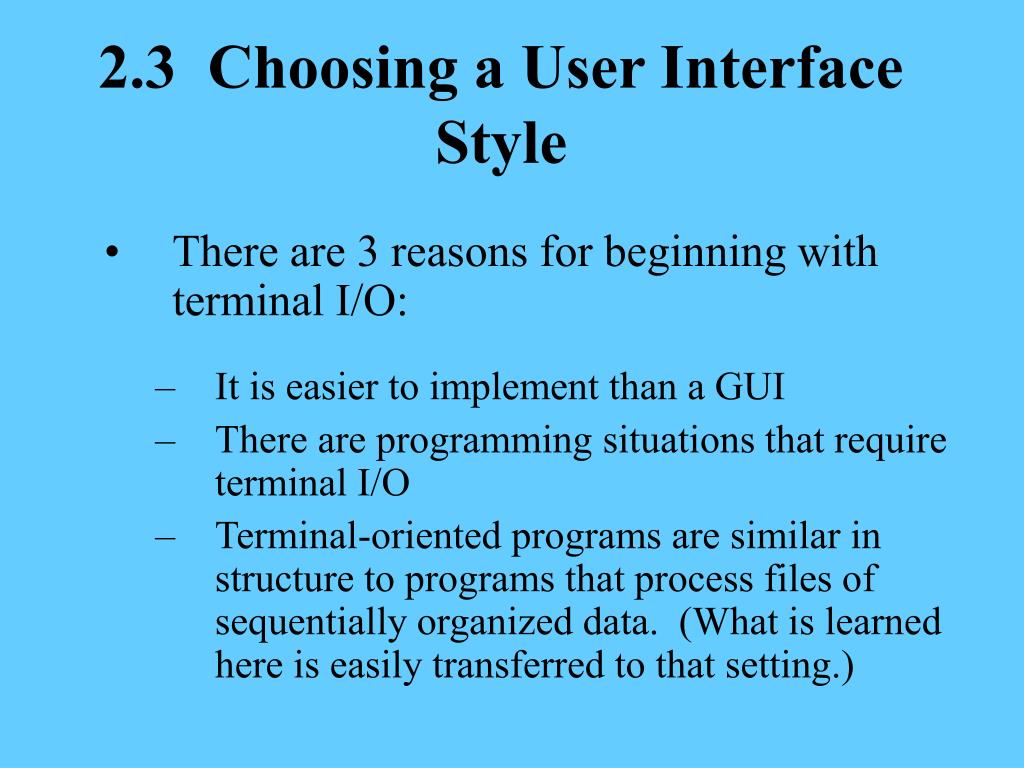 2.3 Choosing a User Interface Style

• There are 3 reasons for beginning with terminal I/O:

– It is easier to implement than a GUI
– There are programming situations that require terminal I/O
– Terminal-oriented programs are similar in structure to programs that process files of sequentially organized data. (What is learned here is easily transferred to that setting.)